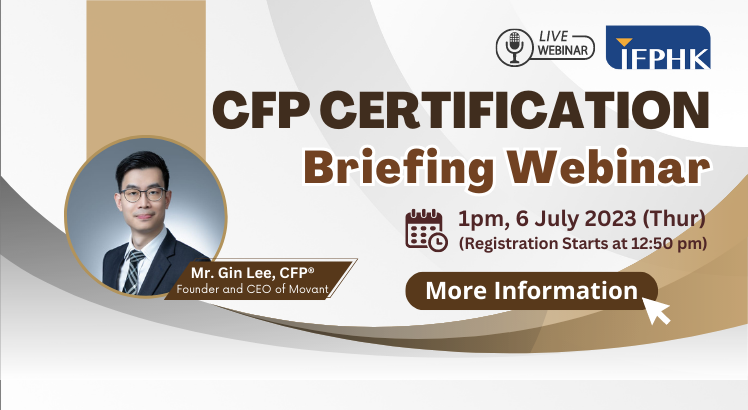 LIVE WEBINAR

IFPHK

CFP CERTIFICATION
Briefing Webinar

1pm, 6 July 2023 (Thur)
(Registration Starts at 12:50 pm)

Mr. Gin Lee, CFP®
Founder and CEO of Movant

More Information